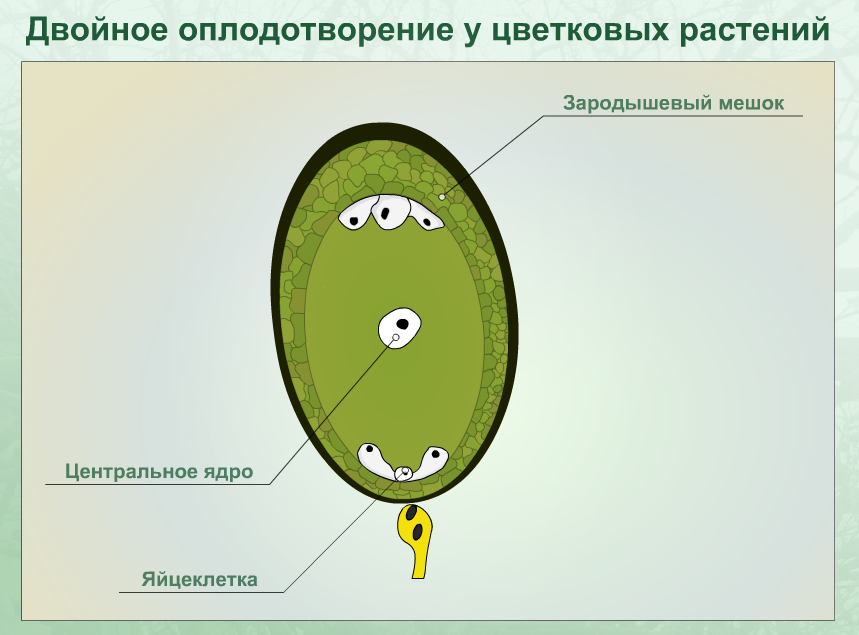 Двойное оплодотворение у цветковых растений

Зародышевый мешок

Центральное ядро

Яйцеклетка